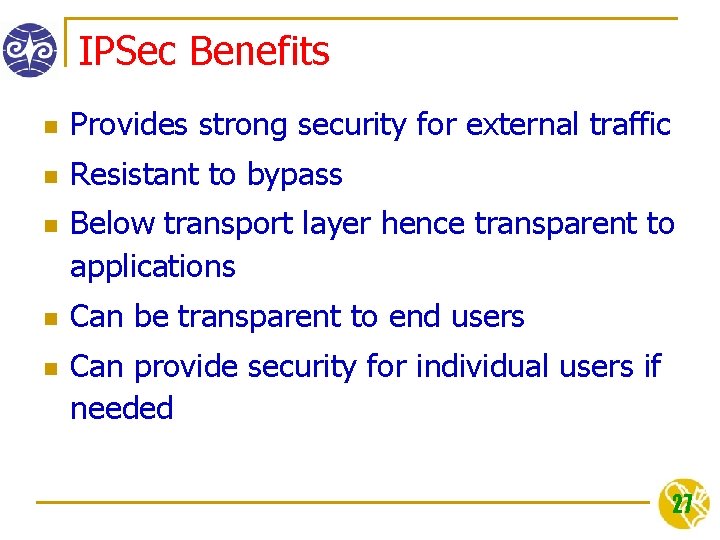 IPSec Benefits

Provides strong security for external traffic

Resistant to bypass

Below transport layer hence transparent to applications

Can be transparent to end users

Can provide security for individual users if needed

27